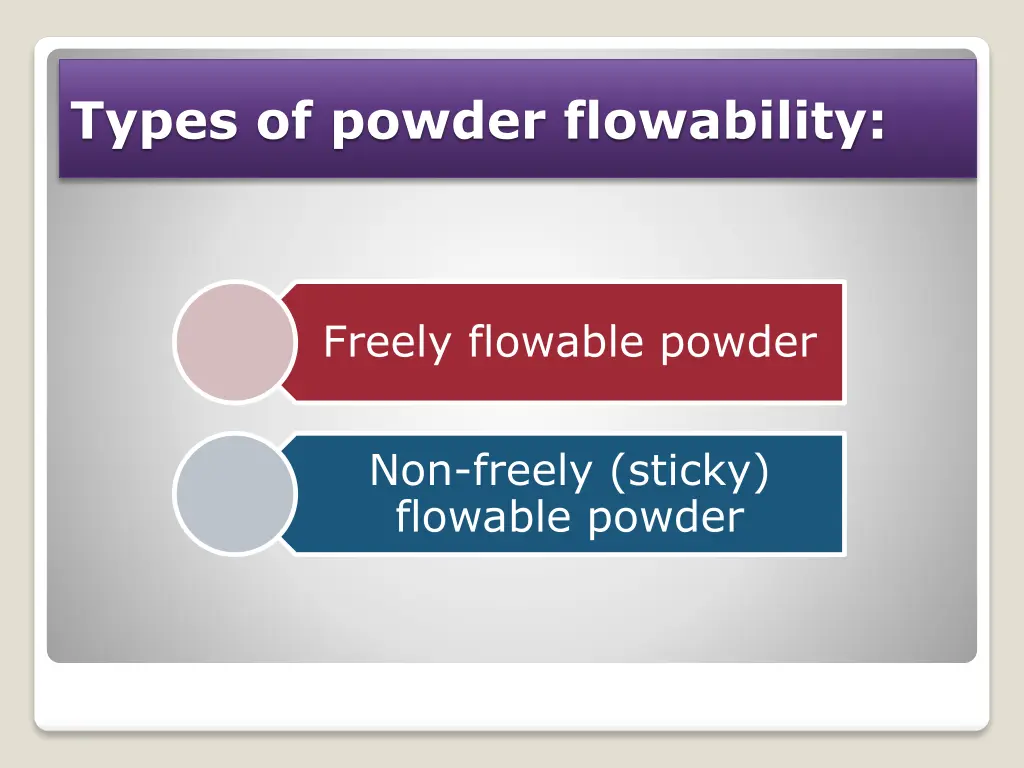 Types of powder flowability:

Freely flowable powder

Non-freely (sticky) flowable powder